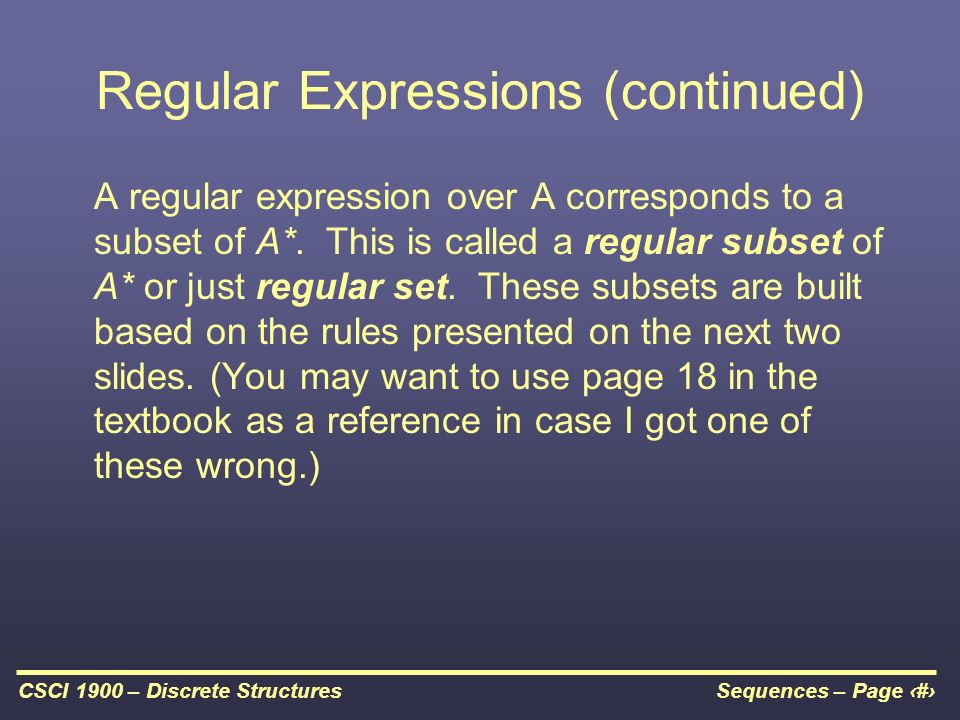 Regular Expressions (continued)

A regular expression over A corresponds to a subset of $A^*$. This is called a regular subset of $A^*$ or just regular set. These subsets are built based on the rules presented on the next two slides. (You may want to use page 18 in the textbook as a reference in case I got one of these wrong.)

CSCI 1900 – Discrete Structures

Sequences – Page ‹#›